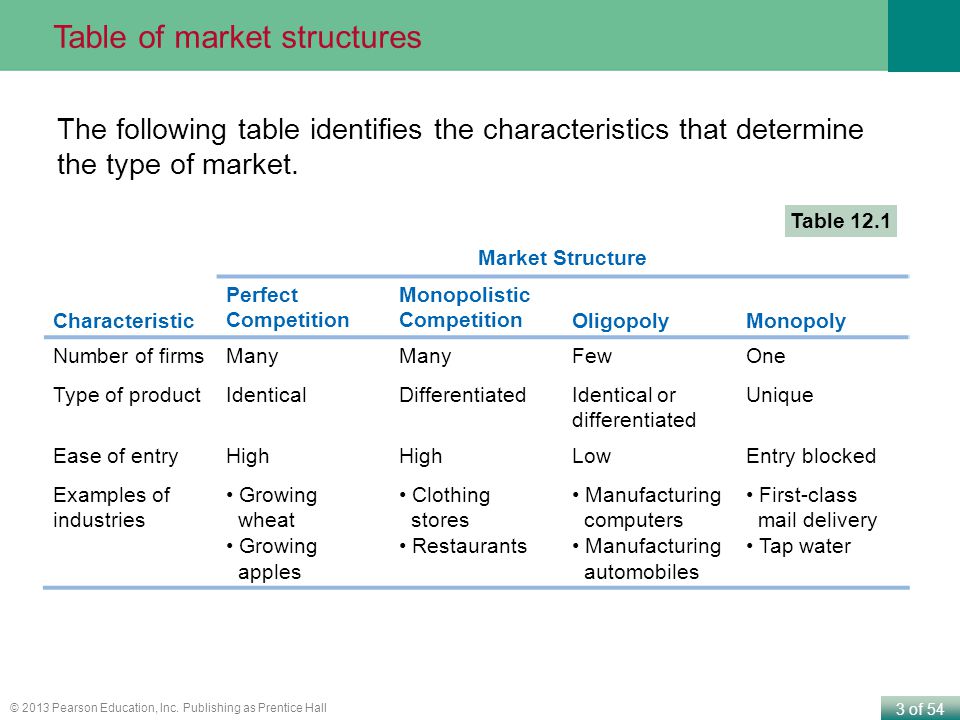 Table of market structures

The following table identifies the characteristics that determine the type of market.

Table 12.1

Market Structure

| Characteristic | Perfect Competition | Monopolistic Competition | Oligopoly | Monopoly |
|---|---|---|---|---|
| Number of firms | Many | Many | Few | One |
| Type of product | Identical | Differentiated | Identical or differentiated | Unique |
| Ease of entry | High | High | Low | Entry blocked |
| Examples of industries | • Growing wheat • Growing apples | • Clothing stores • Restaurants | • Manufacturing computers • Manufacturing automobiles | • First-class mail delivery • Tap water |

© 2013 Pearson Education, Inc. Publishing as Prentice Hall

3 of 54